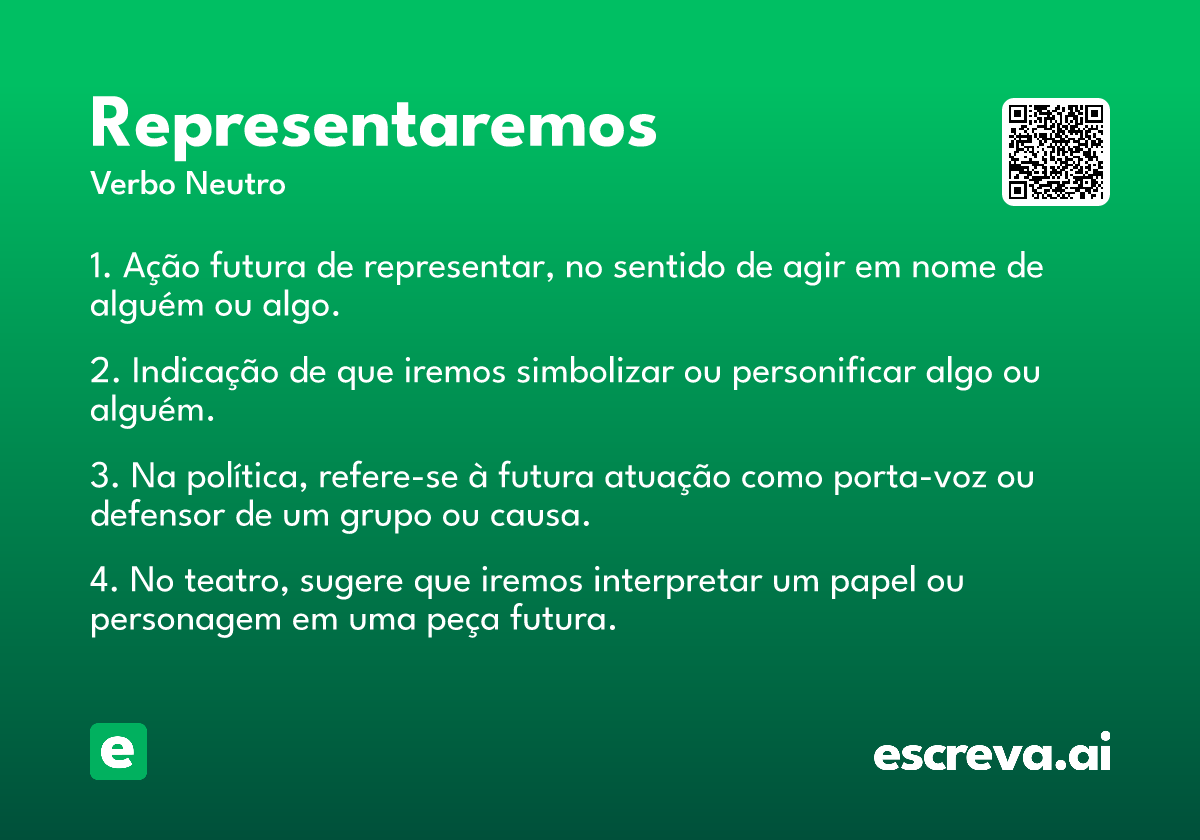 Representaremos
Verbo Neutro

1. Ação futura de representar, no sentido de agir em nome de alguém ou algo.

2. Indicação de que iremos simbolizar ou personificar algo ou alguém.

3. Na política, refere-se à futura atuação como porta-voz ou defensor de um grupo ou causa.

4. No teatro, sugere que iremos interpretar um papel ou personagem em uma peça futura.

e

escreva.ai